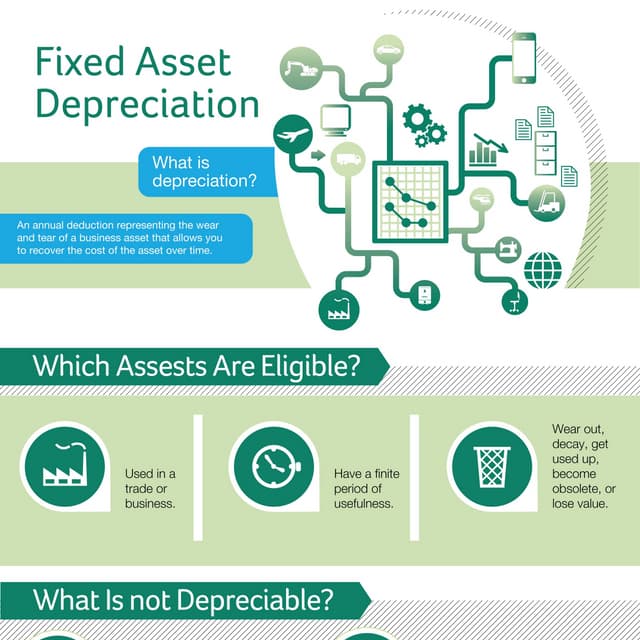 Fixed Asset Depreciation

What is depreciation?

An annual deduction representing the wear and tear of a business asset that allows you to recover the cost of the asset over time.

Which Assests Are Eligible?

Used in a trade or business.

Have a finite period of usefulness.

Wear out, decay, get used up, become obsolete, or lose value.

What Is not Depreciable?